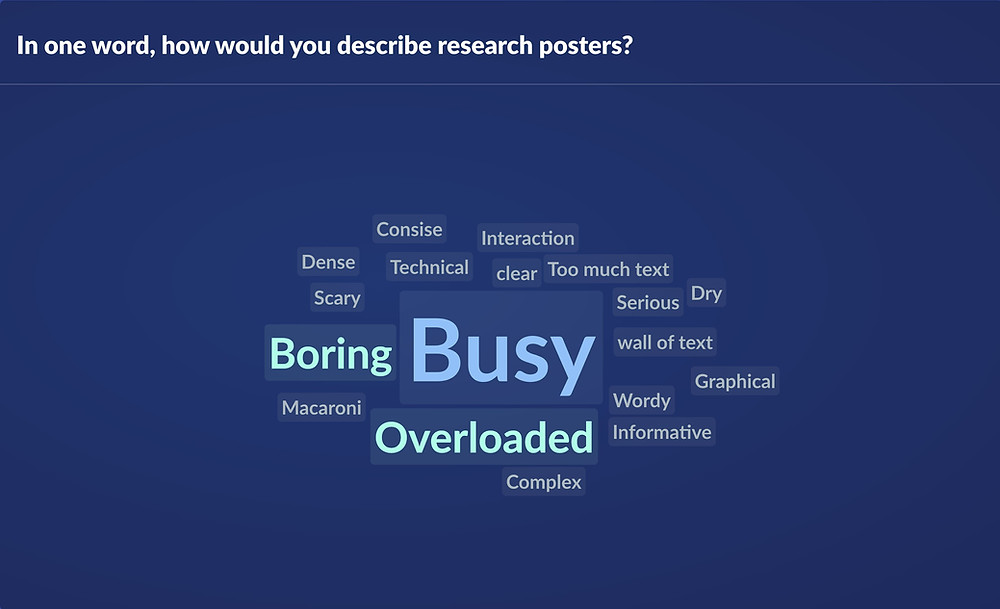 In one word, how would you describe research posters?

Consise
Interaction
Dense
Technical
clear
Too much text
Scary
Serious
Dry
Boring
Busy
wall of text
Graphical
Macaroni
Wordy
Overloaded
Informative
Complex